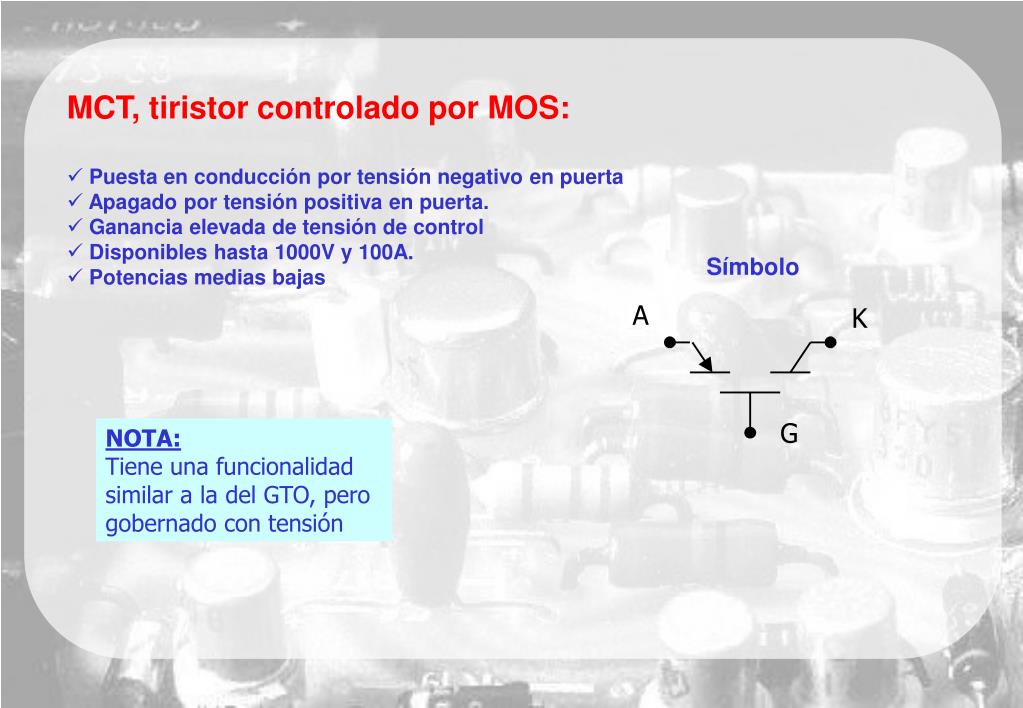 MCT, tiristor controlado por MOS:

✓ Puesta en conducción por tensión negativo en puerta
✓ Apagado por tensión positiva en puerta.
✓ Ganancia elevada de tensión de control
✓ Disponibles hasta 1000V y 100A.
✓ Potencias medias bajas

Símbolo

A

K

G

NOTA:
Tiene una funcionalidad similar a la del GTO, pero gobernado con tensión